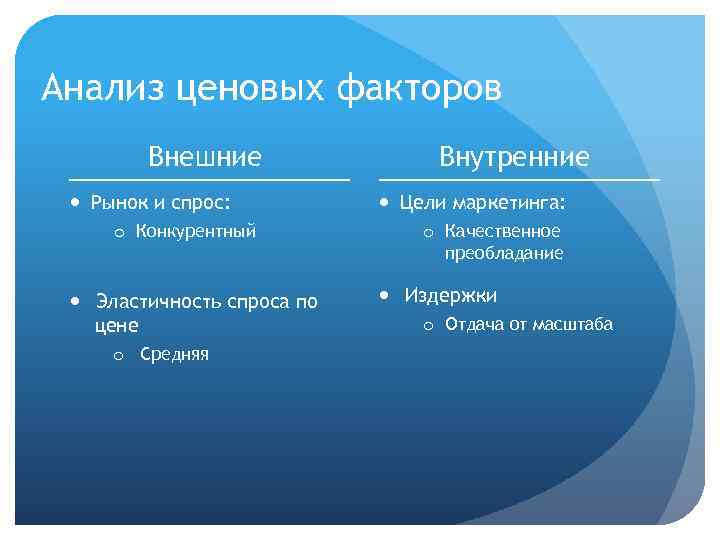 Анализ ценовых факторов

Внешние

• Рынок и спрос:
  o Конкурентный

• Эластичность спроса по цене
  o Средняя

Внутренние

• Цели маркетинга:
  o Качественное преобладание

• Издержки
  o Отдача от масштаба